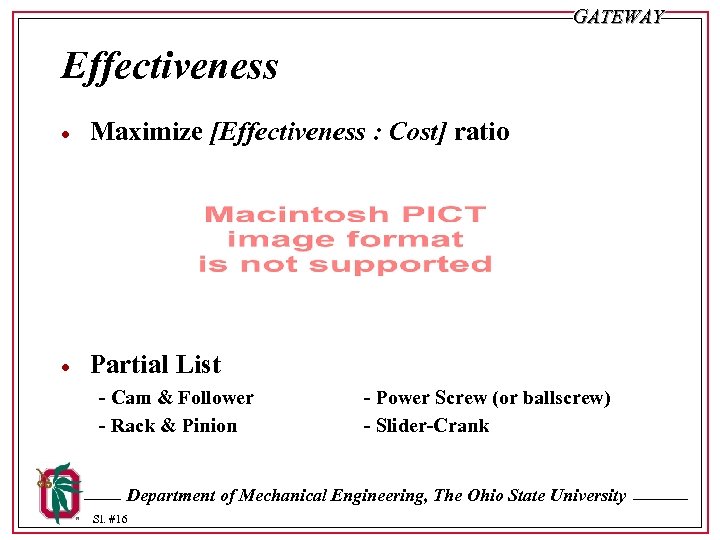 GATEWAY

Effectiveness

• Maximize [Effectiveness : Cost] ratio

Macintosh PICT
image format
is not supported

• Partial List

- Cam & Follower
- Rack & Pinion

- Power Screw (or ballscrew)
- Slider-Crank

Department of Mechanical Engineering, The Ohio State University

Sl. #16